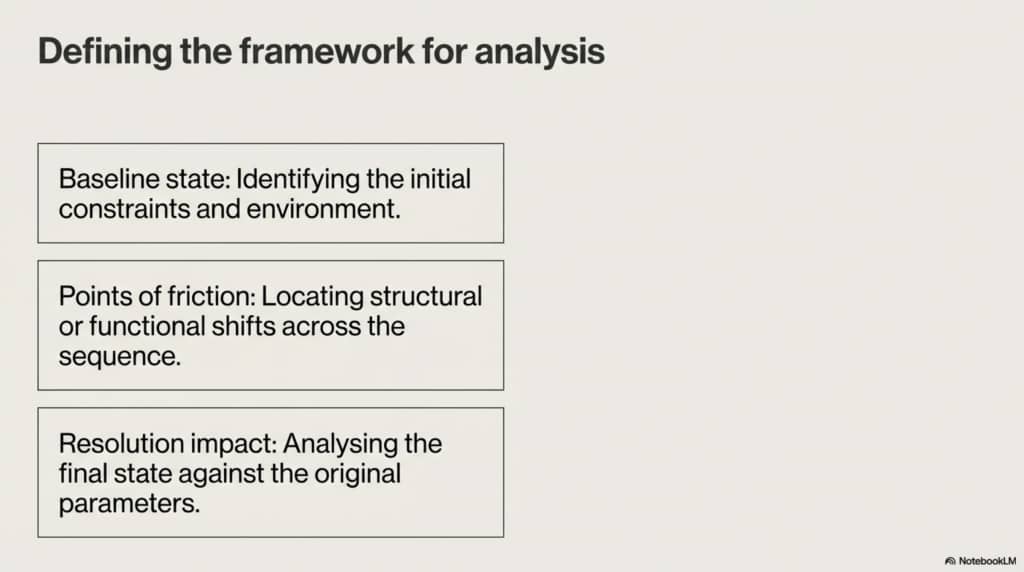 Defining the framework for analysis

Baseline state: Identifying the initial constraints and environment.

Points of friction: Locating structural or functional shifts across the sequence.

Resolution impact: Analysing the final state against the original parameters.

NotebookLM